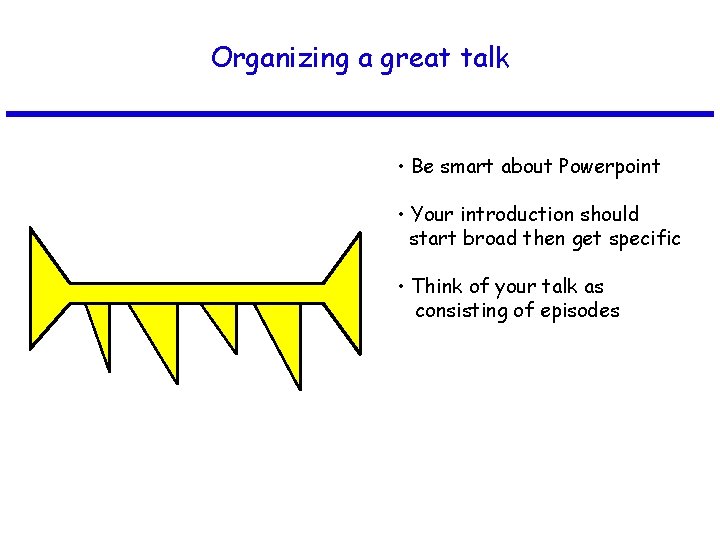 Organizing a great talk

• Be smart about Powerpoint

• Your introduction should start broad then get specific

• Think of your talk as consisting of episodes